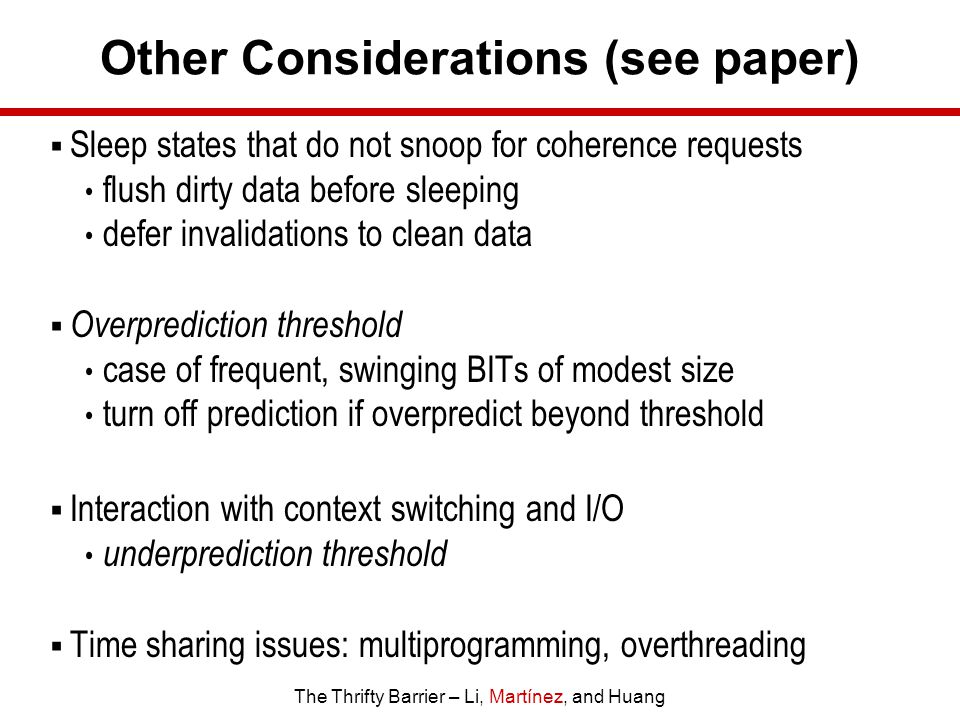 Other Considerations (see paper)

▪ Sleep states that do not snoop for coherence requests
• flush dirty data before sleeping
• defer invalidations to clean data

▪ Overprediction threshold
• case of frequent, swinging BITs of modest size
• turn off prediction if overpredict beyond threshold

▪ Interaction with context switching and I/O
• underprediction threshold

▪ Time sharing issues: multiprogramming, overthreading

The Thrifty Barrier – Li, Martínez, and Huang